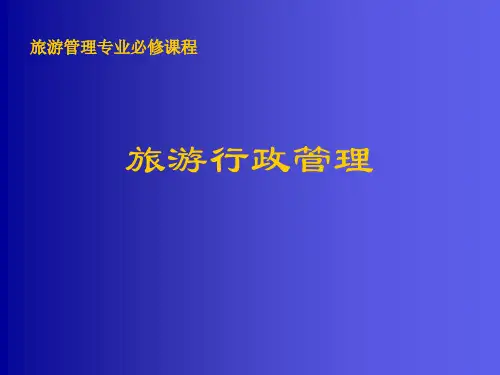 旅游管理专业必修课程

旅游行政管理